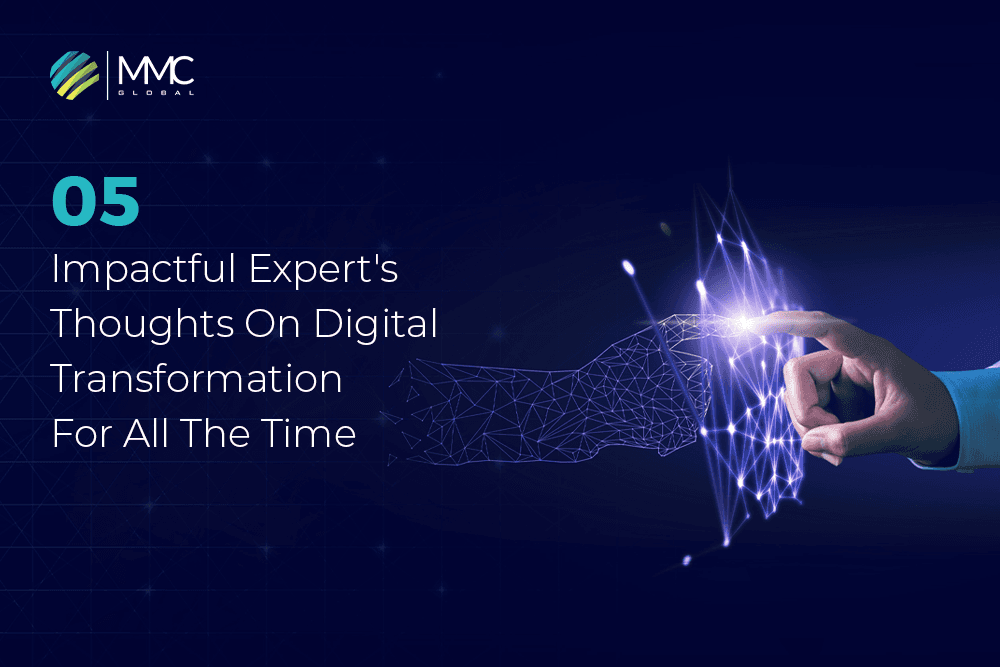 MMC
GLOBAL

05
Impactful Expert's Thoughts On Digital Transformation For All The Time